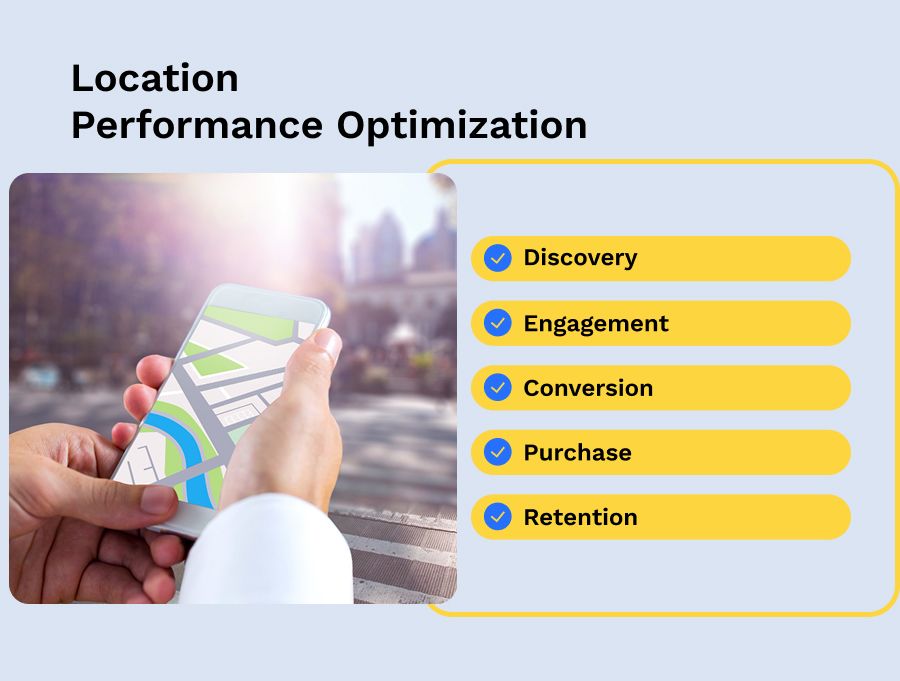 Location
Performance Optimization

Discovery

Engagement

Conversion

Purchase

Retention